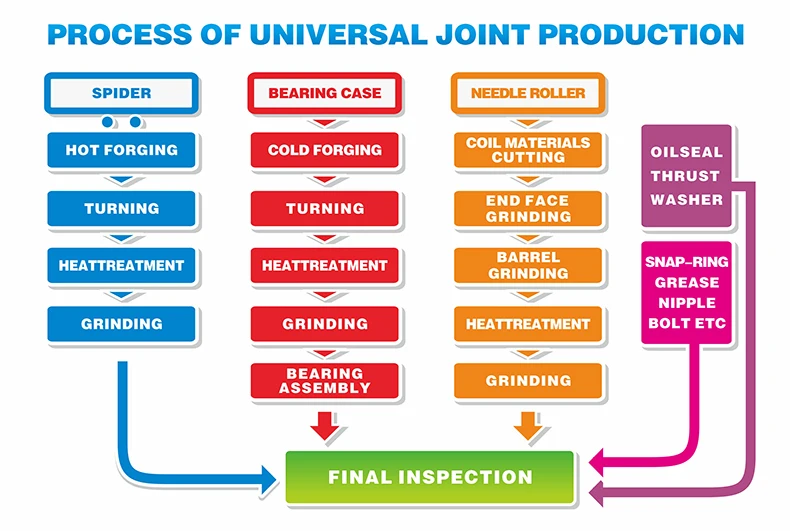 PROCESS OF UNIVERSAL JOINT PRODUCTION

SPIDER

HOT FORGING

TURNING

HEATTREATMENT

GRINDING

BEARING CASE

COLD FORGING

TURNING

HEATTREATMENT

GRINDING

BEARING ASSEMBLY

NEEDLE ROLLER

COIL MATERIALS CUTTING

END FACE GRINDING

BARREL GRINDING

HEATTREATMENT

GRINDING

OILSEAL THRUST WASHER

SNAP-RING GREASE NIPPLE BOLT ETC

FINAL INSPECTION